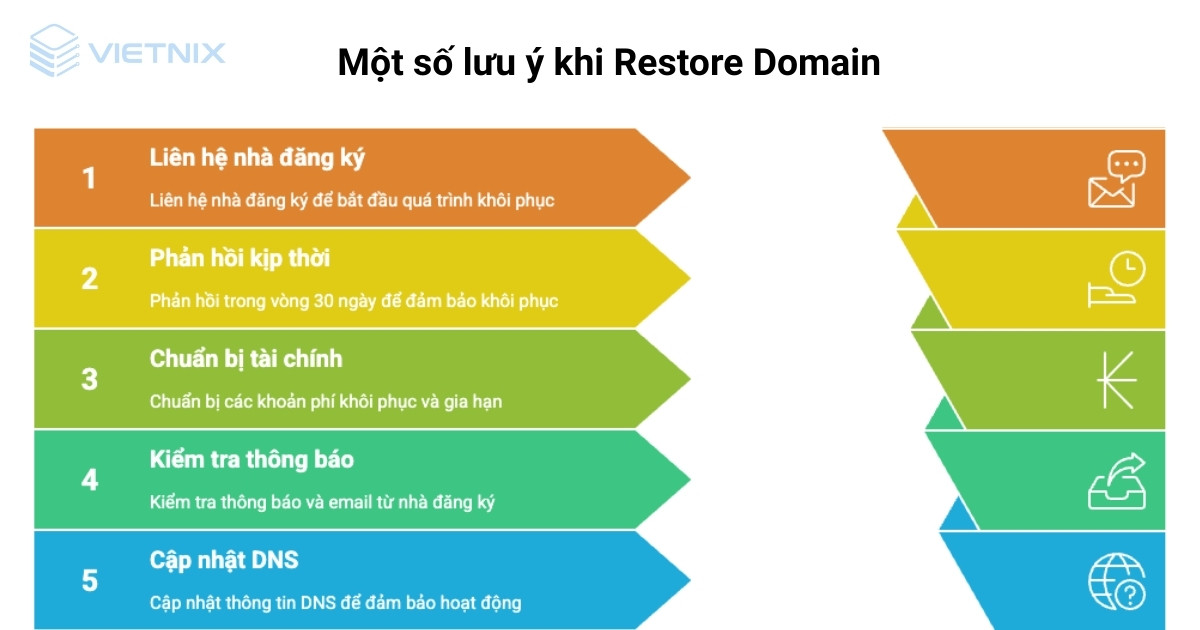 VIETNIX

Một số lưu ý khi Restore Domain

1
Liên hệ nhà đăng ký
Liên hệ nhà đăng ký để bắt đầu quá trình khôi phục

2
Phản hồi kịp thời
Phản hồi trong vòng 30 ngày để đảm bảo khôi phục

3
Chuẩn bị tài chính
Chuẩn bị các khoản phí khôi phục và gia hạn

4
Kiểm tra thông báo
Kiểm tra thông báo và email từ nhà đăng ký

5
Cập nhật DNS
Cập nhật thông tin DNS để đảm bảo hoạt động